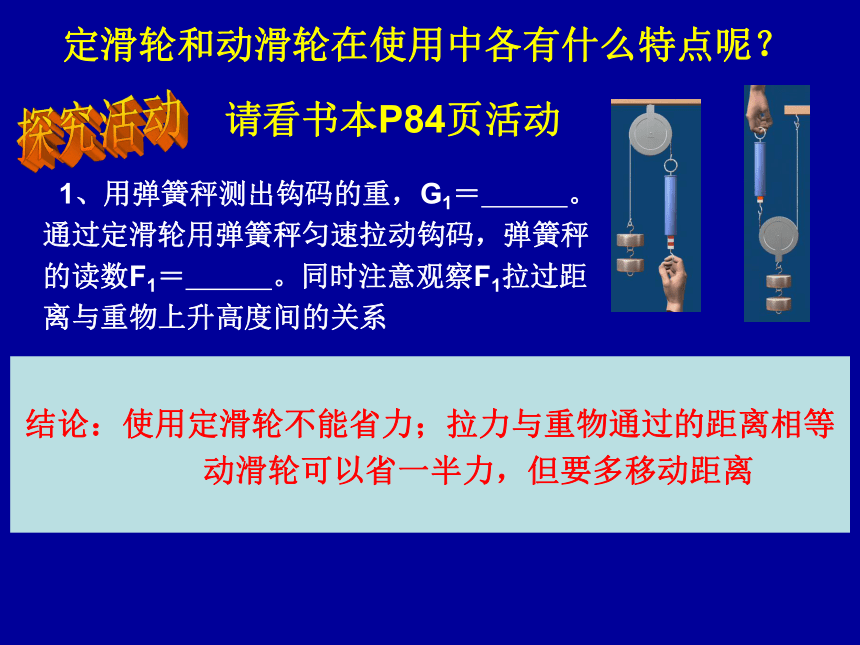 定滑轮和动滑轮在使用中各有什么特点呢？

探究活动

请看书本P84页活动

1、用弹簧秤测出钩码的重，$G_1$＝______。通过定滑轮用弹簧秤匀速拉动钩码，弹簧秤的读数$F_1$＝______。同时注意观察$F_1$拉过距离与重物上升高度间的关系

结论：使用定滑轮不能省力；拉力与重物通过的距离相等
动滑轮可以省一半力，但要多移动距离